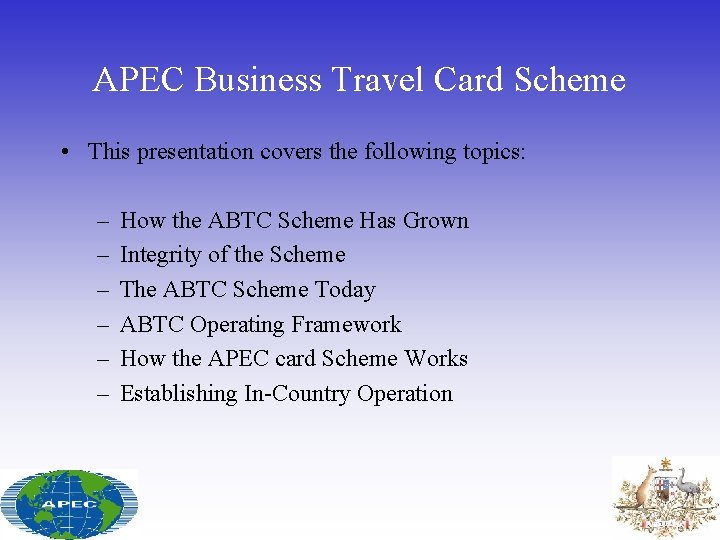 APEC Business Travel Card Scheme

• This presentation covers the following topics:

– How the ABTC Scheme Has Grown
– Integrity of the Scheme
– The ABTC Scheme Today
– ABTC Operating Framework
– How the APEC card Scheme Works
– Establishing In-Country Operation

APEC